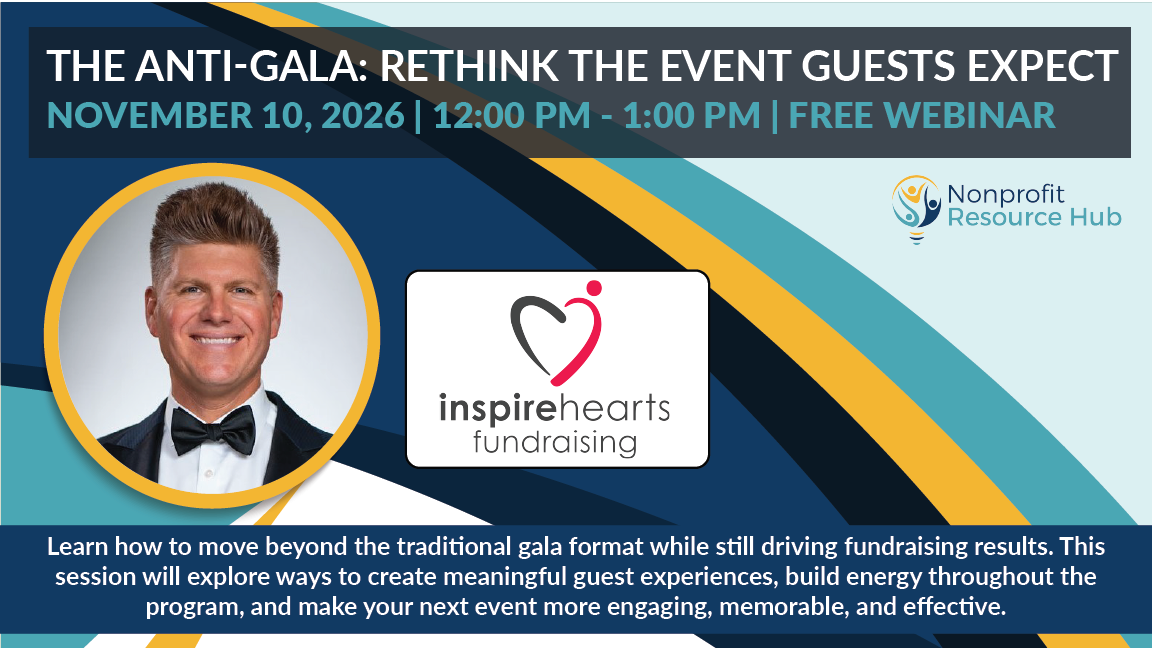 THE ANTI-GALA: RETHINK THE EVENT GUESTS EXPECT
NOVEMBER 10, 2026 | 12:00 PM - 1:00 PM | FREE WEBINAR

Nonprofit
Resource Hub

inspirehearts
fundraising

Learn how to move beyond the traditional gala format while still driving fundraising results. This session will explore ways to create meaningful guest experiences, build energy throughout the program, and make your next event more engaging, memorable, and effective.